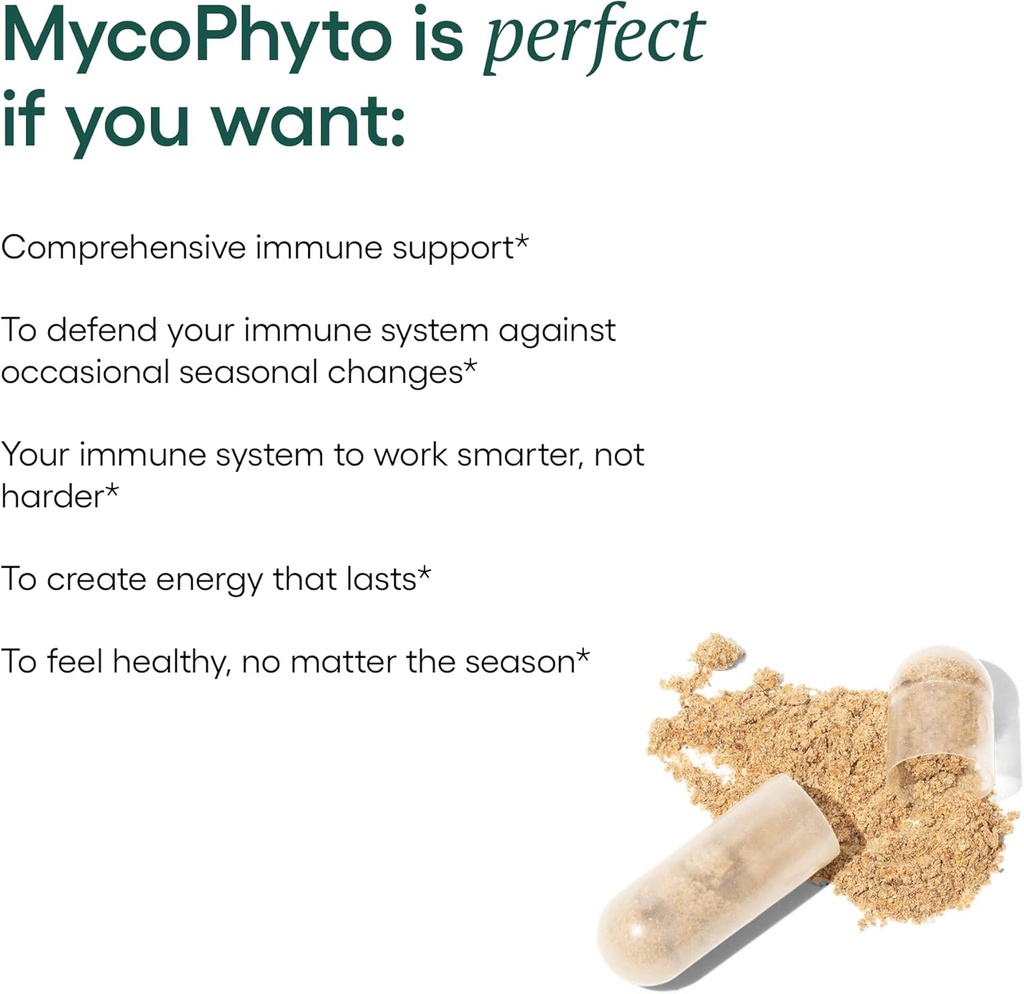 MycoPhyto is perfect if you want:

Comprehensive immune support*

To defend your immune system against occasional seasonal changes*

Your immune system to work smarter, not harder*

To create energy that lasts*

To feel healthy, no matter the season*